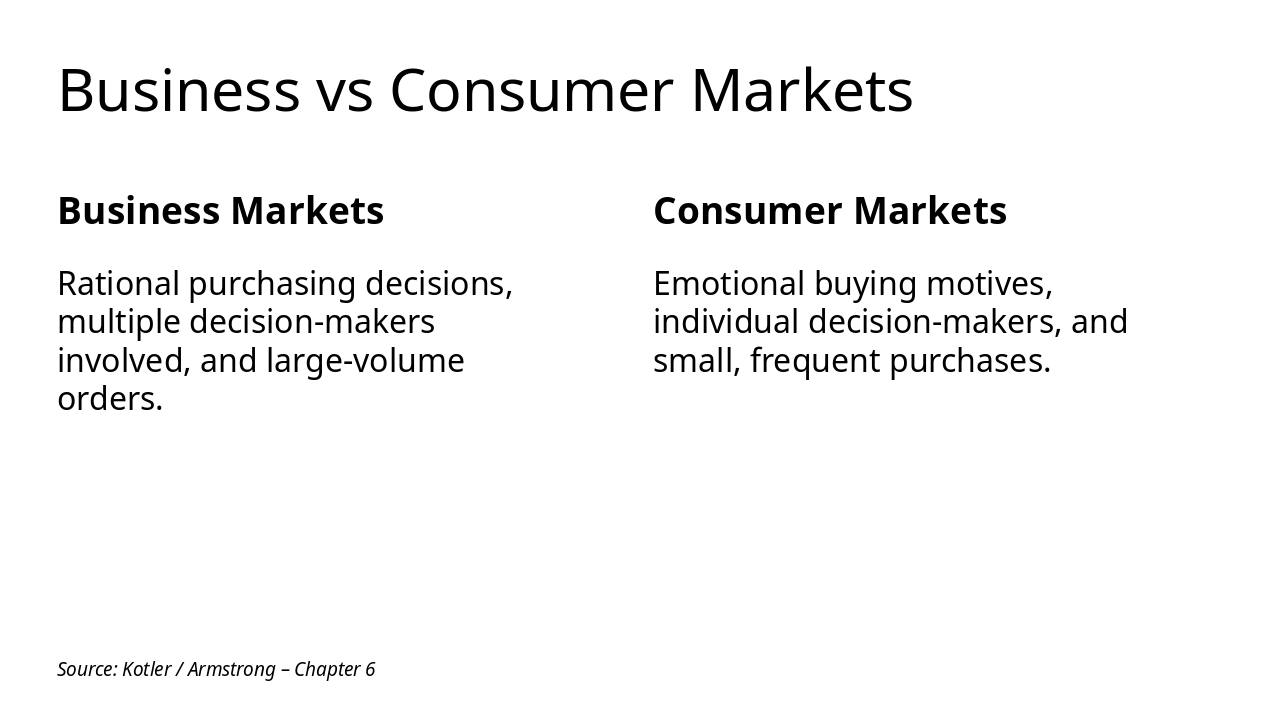 Business vs Consumer Markets

Business Markets

Rational purchasing decisions, multiple decision-makers involved, and large-volume orders.

Consumer Markets

Emotional buying motives, individual decision-makers, and small, frequent purchases.

Source: Kotler / Armstrong – Chapter 6